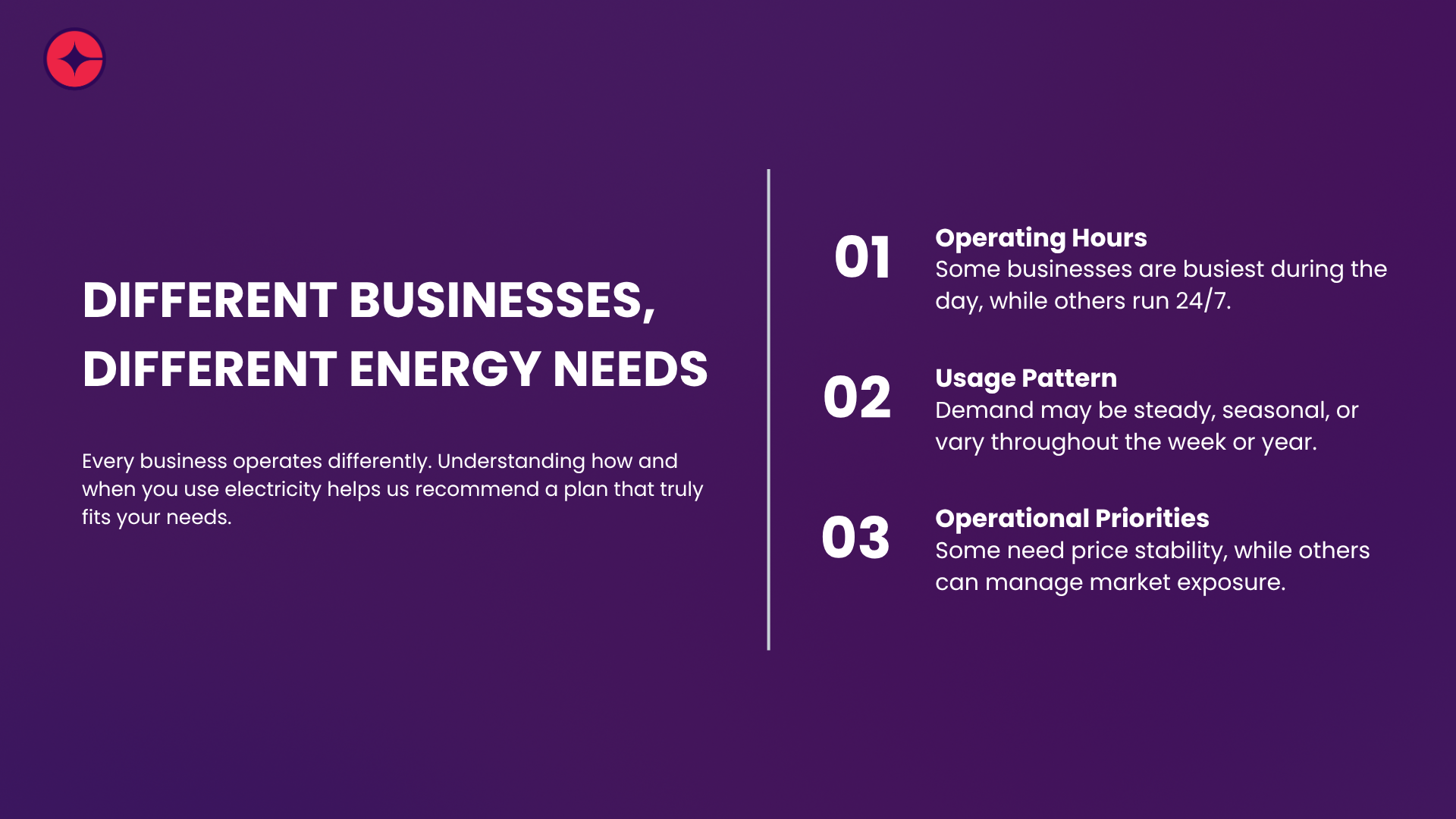 DIFFERENT BUSINESSES, DIFFERENT ENERGY NEEDS

Every business operates differently. Understanding how and when you use electricity helps us recommend a plan that truly fits your needs.

01
Operating Hours
Some businesses are busiest during the day, while others run 24/7.

02
Usage Pattern
Demand may be steady, seasonal, or vary throughout the week or year.

03
Operational Priorities
Some need price stability, while others can manage market exposure.